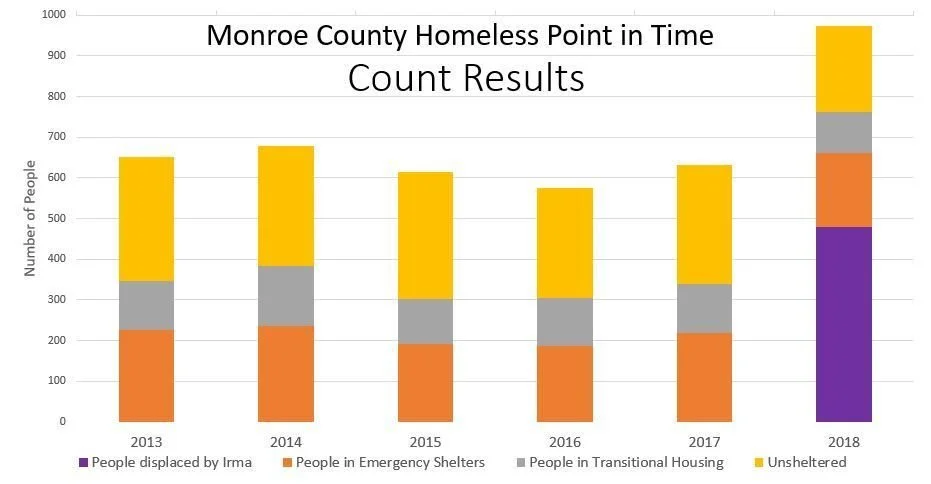 Monroe County Homeless Point in Time
Count Results

Number of People

1000
900
800
700
600
500
400
300
200
100
0

2013
2014
2015
2016
2017
2018

People displaced by Irma
People in Emergency Shelters
People in Transitional Housing
Unsheltered